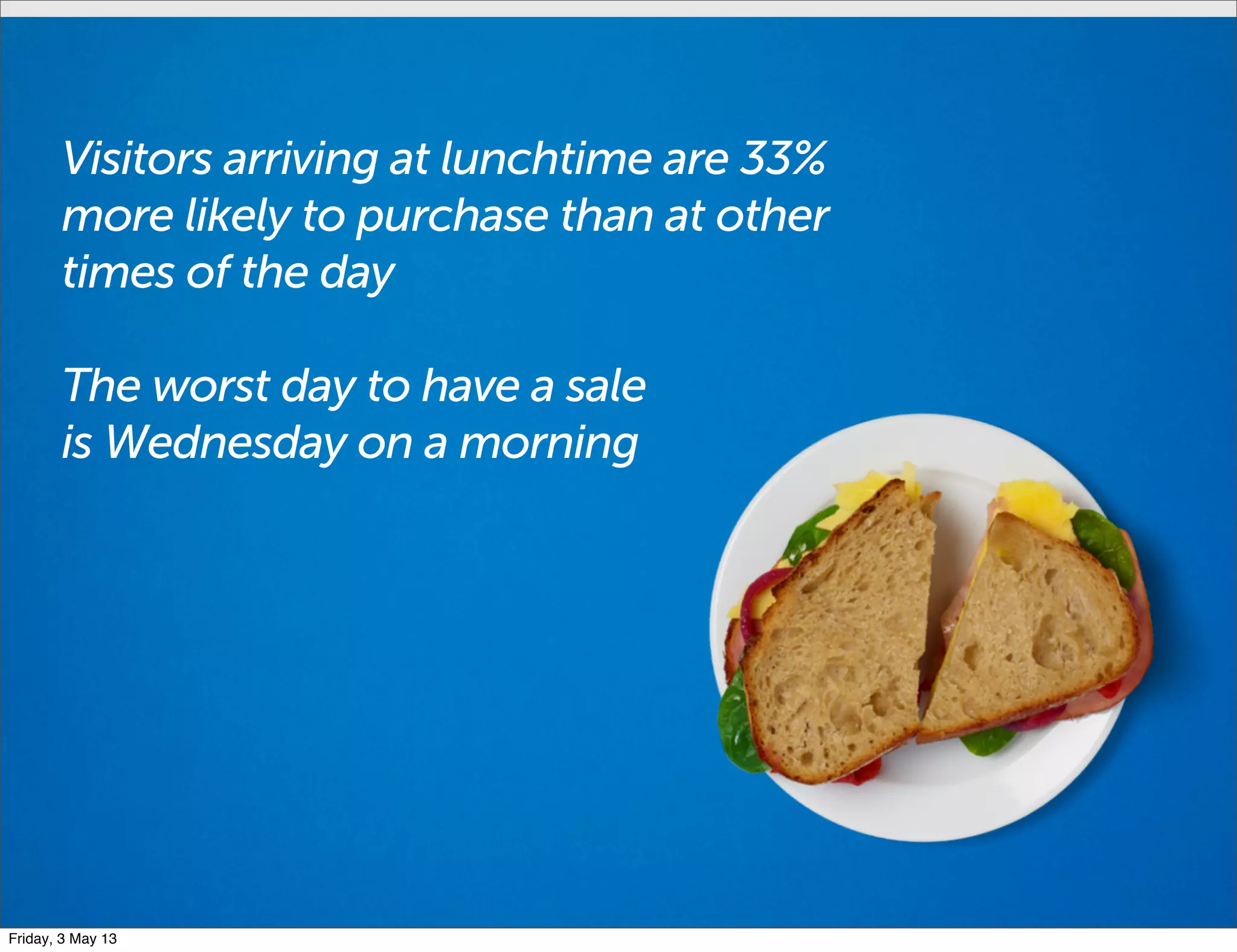 Visitors arriving at lunchtime are 33% more likely to purchase than at other times of the day

The worst day to have a sale is Wednesday on a morning

Friday, 3 May 13